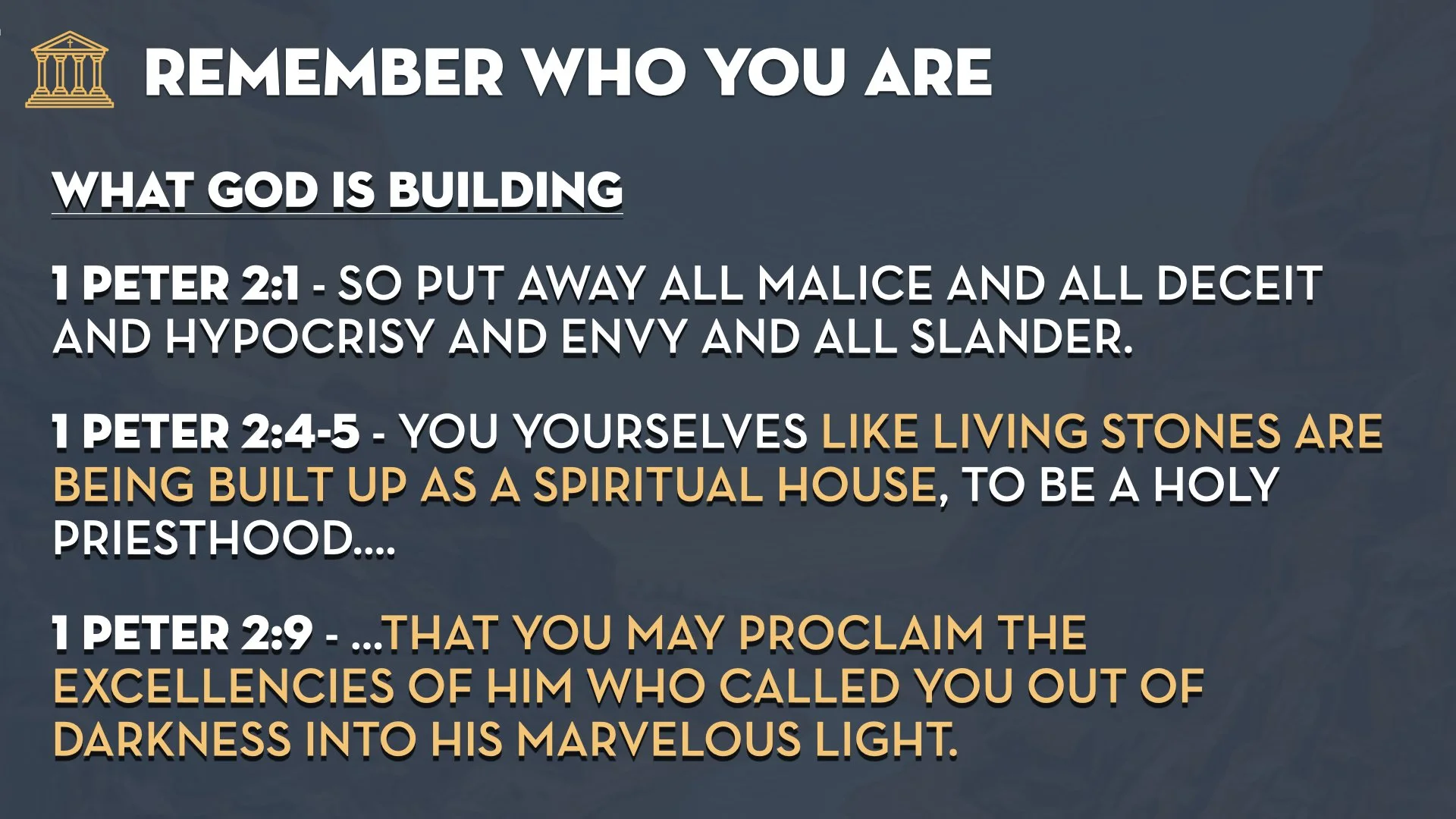 REMEMBER WHO YOU ARE

WHAT GOD IS BUILDING

1 PETER 2:1 - SO PUT AWAY ALL MALICE AND ALL DECEIT AND HYPOCRISY AND ENVY AND ALL SLANDER.

1 PETER 2:4-5 - YOU YOURSELVES LIKE LIVING STONES ARE BEING BUILT UP AS A SPIRITUAL HOUSE, TO BE A HOLY PRIESTHOOD....

1 PETER 2:9 - ...THAT YOU MAY PROCLAIM THE EXCELLENCIES OF HIM WHO CALLED YOU OUT OF DARKNESS INTO HIS MARVELOUS LIGHT.